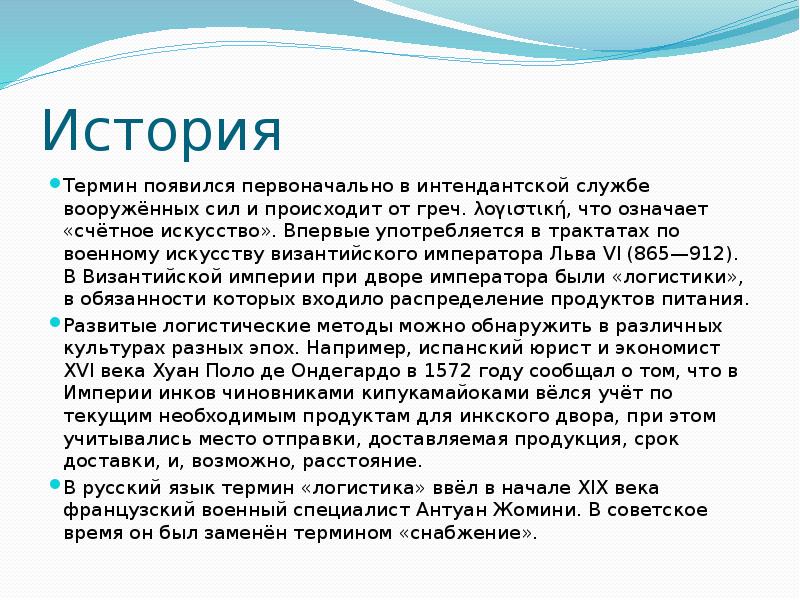 История

Термин появился первоначально в интендантской службе вооружённых сил и происходит от греч. λογιστική, что означает «счётное искусство». Впервые употребляется в трактатах по военному искусству византийского императора Льва VI (865—912). В Византийской империи при дворе императора были «логистики», в обязанности которых входило распределение продуктов питания.

Развитые логистические методы можно обнаружить в различных культурах разных эпох. Например, испанский юрист и экономист XVI века Хуан Поло де Ондегардо в 1572 году сообщал о том, что в Империи инков чиновниками кипукамайоками вёлся учёт по текущим необходимым продуктам для инкского двора, при этом учитывались место отправки, доставляемая продукция, срок доставки, и, возможно, расстояние.

В русский язык термин «логистика» ввёл в начале XIX века французский военный специалист Антуан Жомини. В советское время он был заменён термином «снабжение».